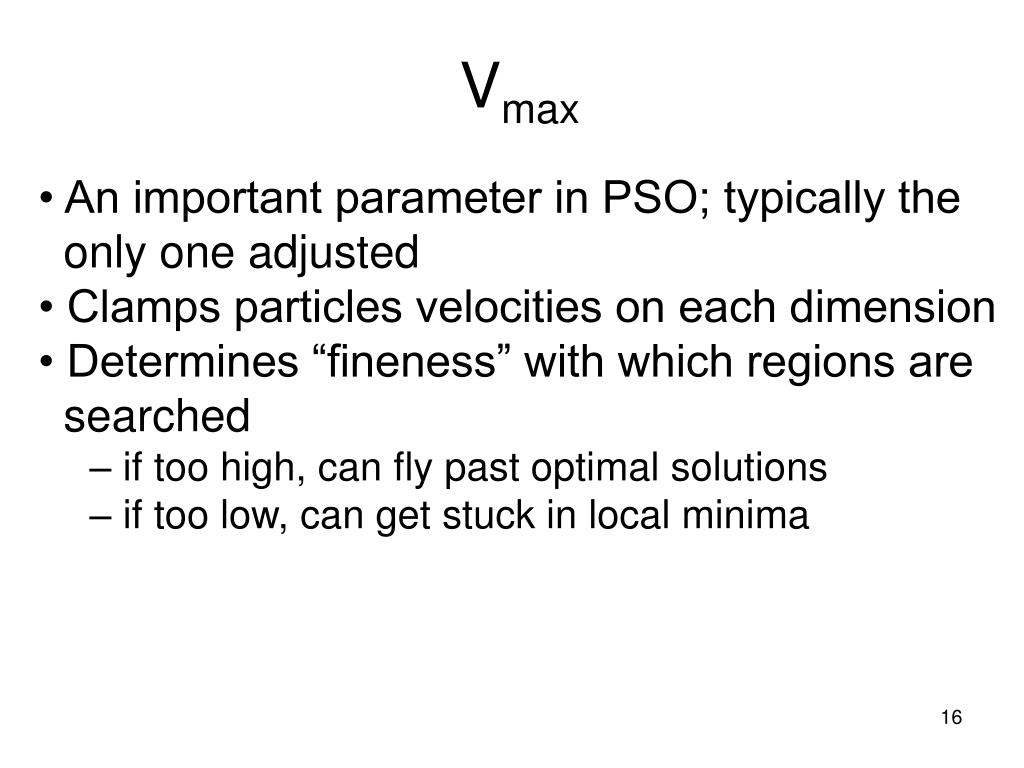 $V_{max}$

• An important parameter in PSO; typically the only one adjusted
• Clamps particles velocities on each dimension
• Determines “fineness” with which regions are searched
– if too high, can fly past optimal solutions
– if too low, can get stuck in local minima

16